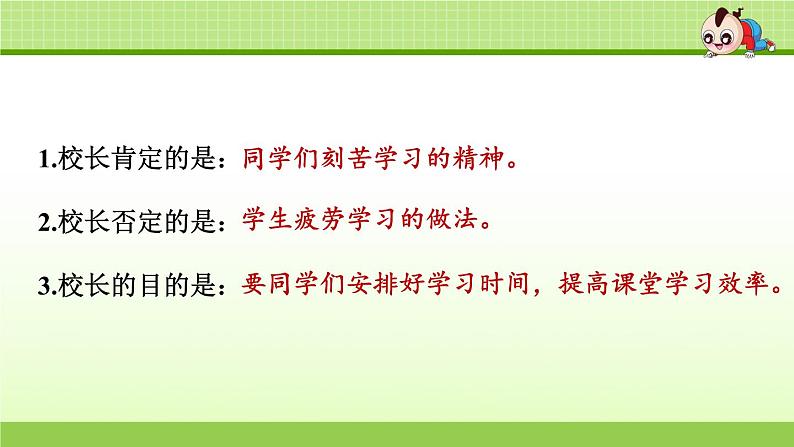 1.校长肯定的是：同学们刻苦学习的精神。

2.校长否定的是：学生疲劳学习的做法。

3.校长的目的是：要同学们安排好学习时间，提高课堂学习效率。